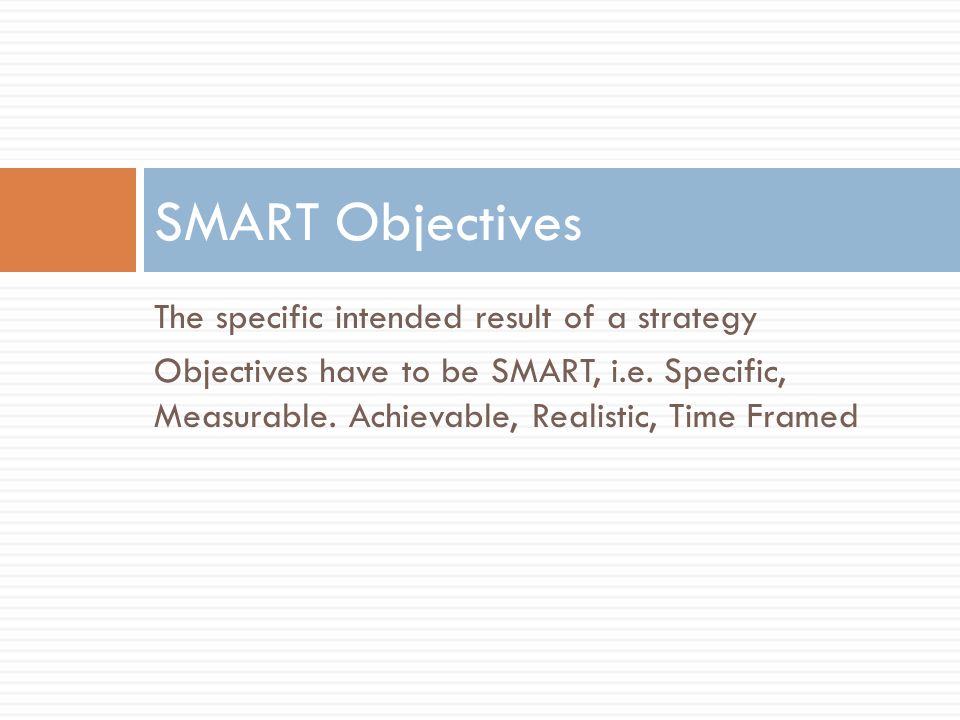 SMART Objectives

The specific intended result of a strategy

Objectives have to be SMART, i.e. Specific, Measurable. Achievable, Realistic, Time Framed